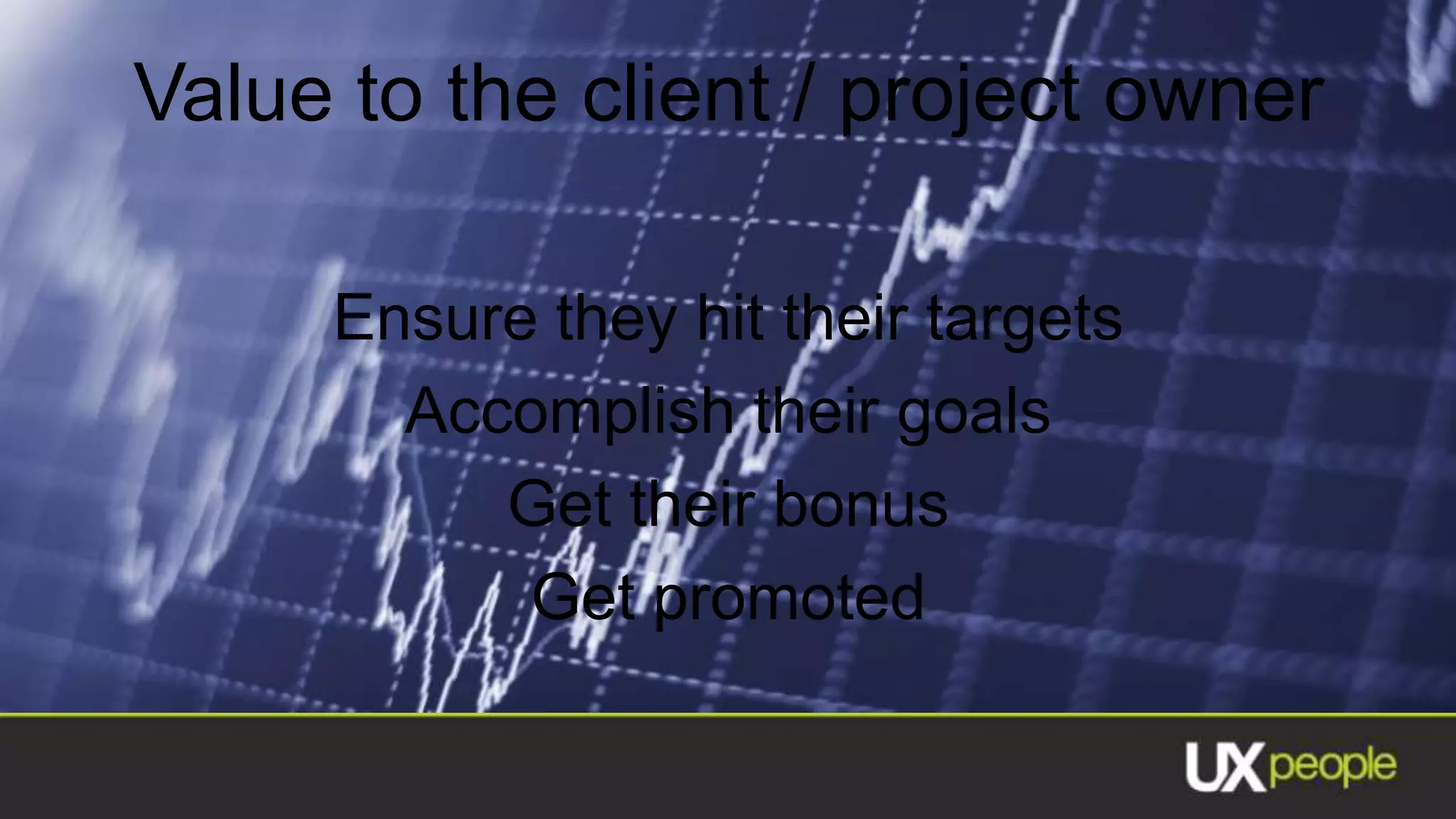 Value to the client / project owner

Ensure they hit their targets
Accomplish their goals
Get their bonus
Get promoted

UX people